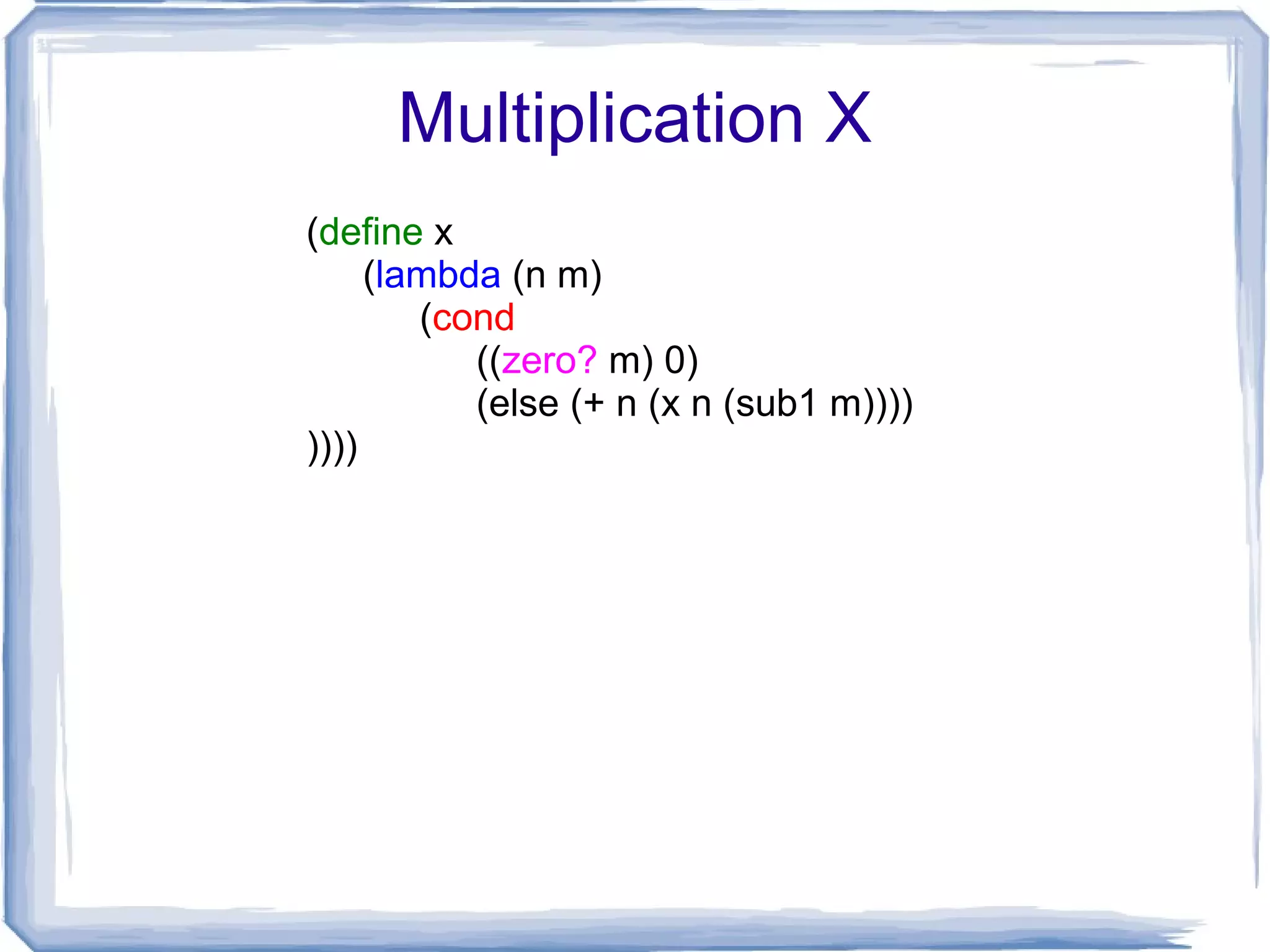 Multiplication X

(define x
    (lambda (n m)
        (cond
            ((zero? m) 0)
            (else (+ n (x n (sub1 m))))
))))